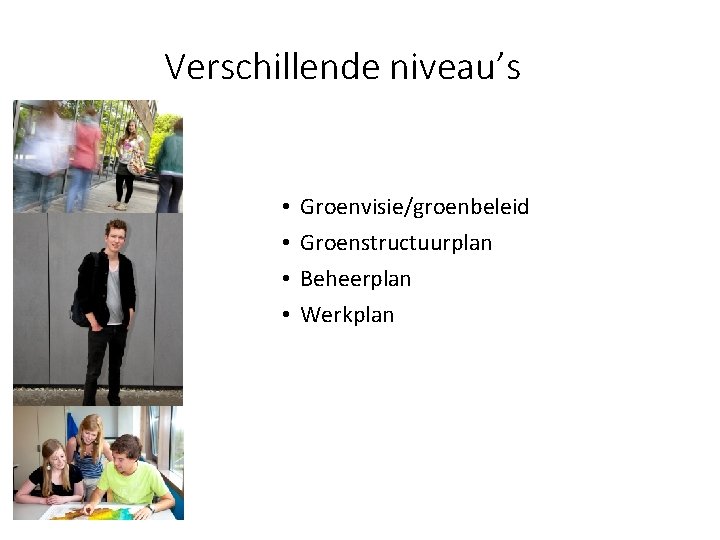 Verschillende niveau's

• Groenvisie/groenbeleid
• Groenstructuurplan
• Beheerplan
• Werkplan